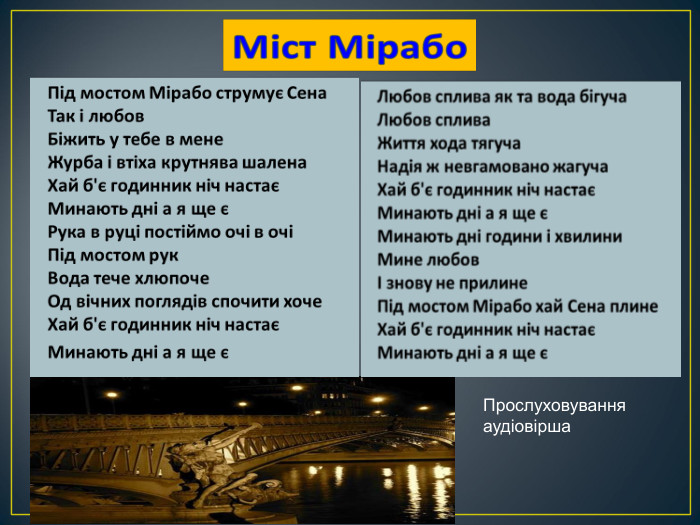 Міст Мірабо

Під мостом Мірабо струмує Сена
Так і любов
Біжить у тебе в мене
Журба і втіха крутнява шалена
Хай б'є годинник ніч настає
Минають дні а я ще є
Рука в руці постіймо очі в очі
Під мостом рук
Вода тече хлюпоче
Од вічних поглядів спочити хоче
Хай б'є годинник ніч настає
Минають дні а я ще є

Любов сплива як та вода бігуча
Любов сплива
Життя хода тягуча
Надія ж невгамовано жагуча
Хай б'є годинник ніч настає
Минають дні а я ще є
Минають дні години і хвилини
Мине любов
І знову не прилине
Під мостом Мірабо хай Сена плине
Хай б'є годинник ніч настає
Минають дні а я ще є

Прослуховування аудіовірша